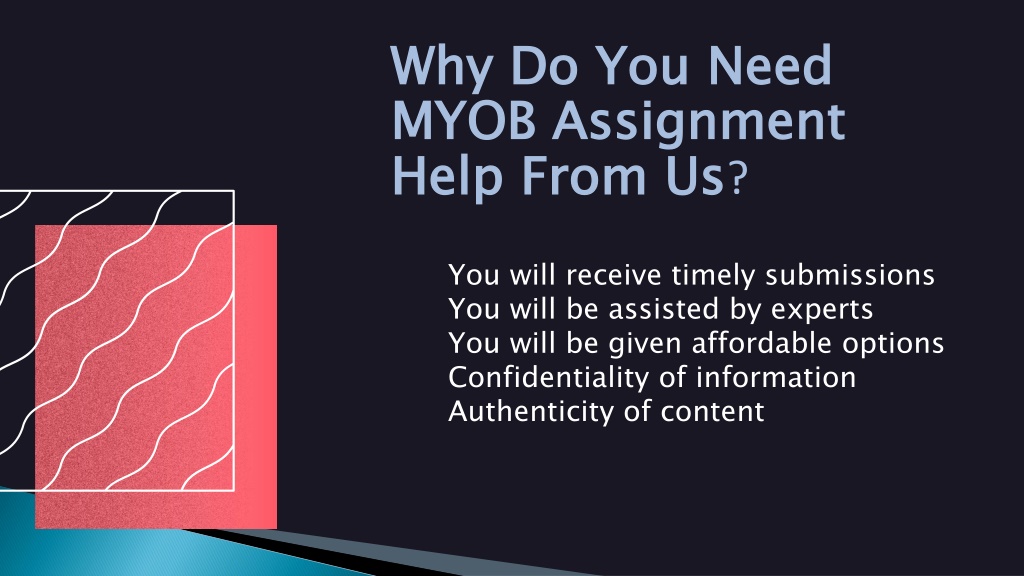 Why Do You Need MYOB Assignment Help From Us?

You will receive timely submissions
You will be assisted by experts
You will be given affordable options
Confidentiality of information
Authenticity of content